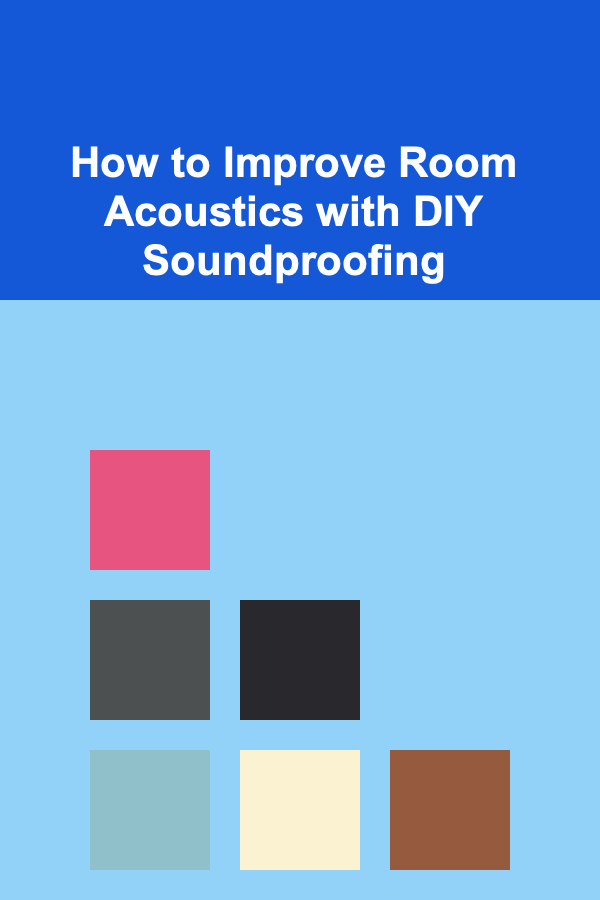 How to Improve Room Acoustics with DIY Soundproofing